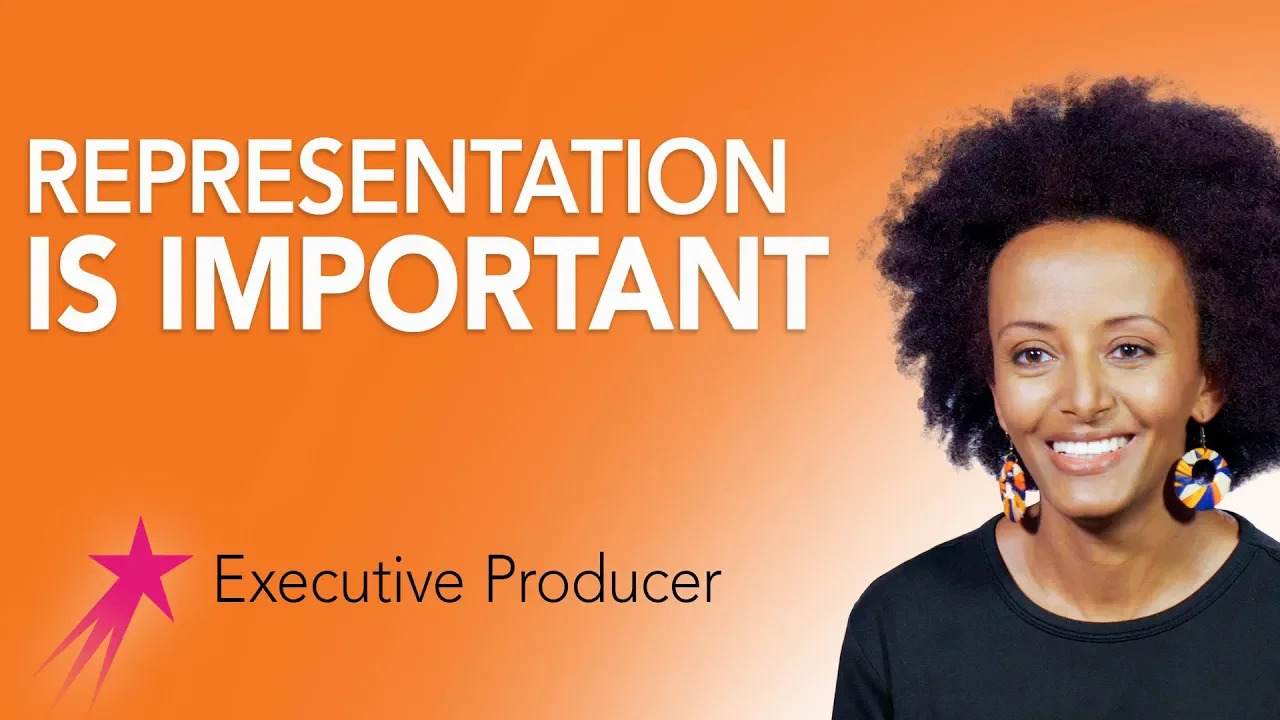 REPRESENTATION
IS IMPORTANT

Executive Producer